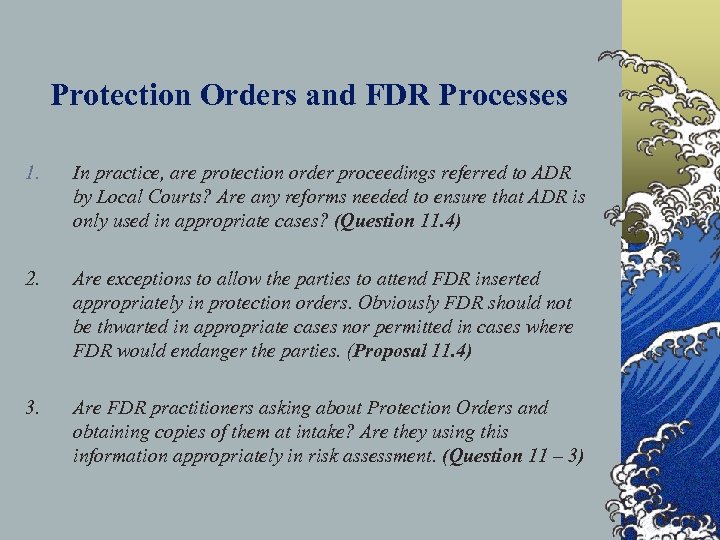 Protection Orders and FDR Processes

1. In practice, are protection order proceedings referred to ADR by Local Courts? Are any reforms needed to ensure that ADR is only used in appropriate cases? (Question 11.4)

2. Are exceptions to allow the parties to attend FDR inserted appropriately in protection orders. Obviously FDR should not be thwarted in appropriate cases nor permitted in cases where FDR would endanger the parties. (Proposal 11.4)

3. Are FDR practitioners asking about Protection Orders and obtaining copies of them at intake? Are they using this information appropriately in risk assessment. (Question 11 – 3)